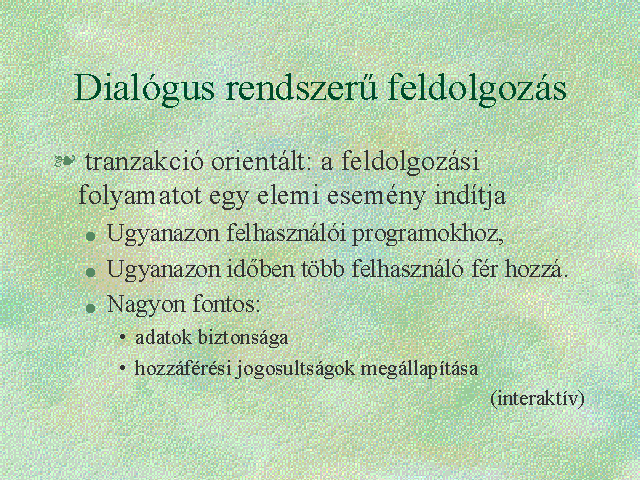 Dialógus rendszerű feldolgozás

tranzakció orientált: a feldolgozási folyamatot egy elemi esemény indítja

Ugyanazon felhasználói programokhoz,

Ugyanazon időben több felhasználó fér hozzá.

Nagyon fontos:

• adatok biztonsága

• hozzáférési jogosultságok megállapítása

(interaktív)